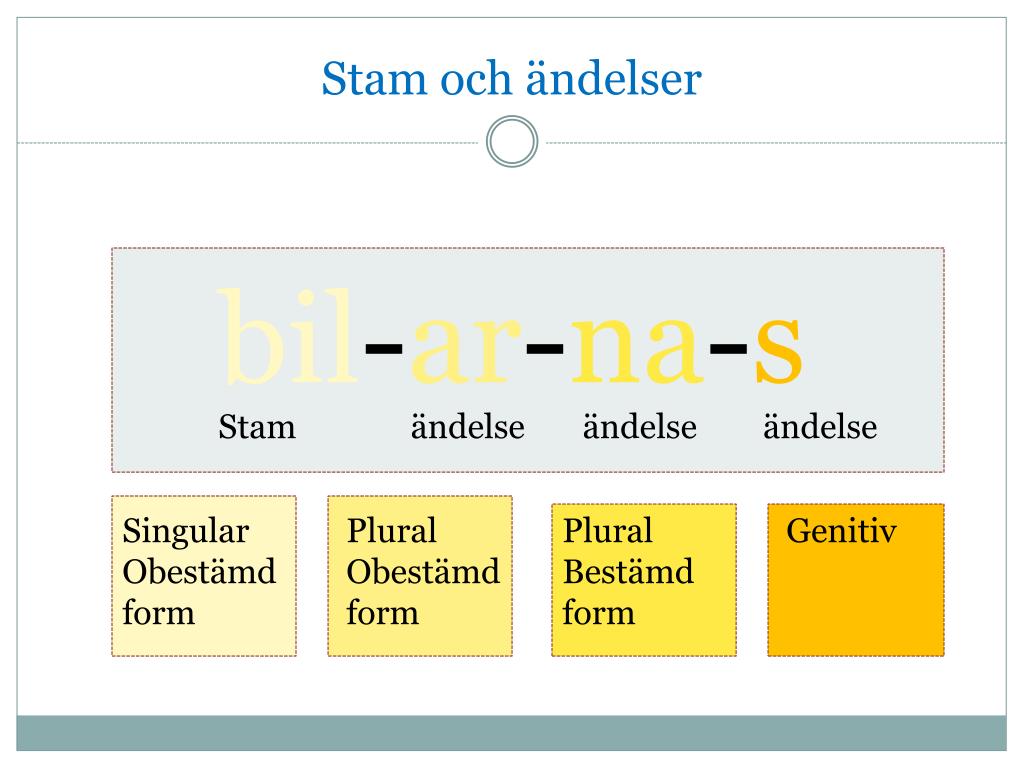 Stam och ändelser

bil-ar-na-s

Stam ändelse ändelse ändelse

Singular Obestämd form

Plural Obestämd form

Plural Bestämd form

Genitiv